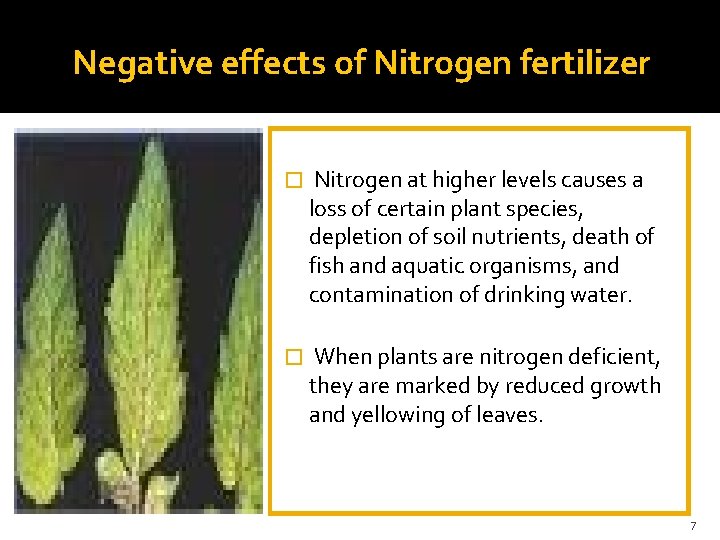 Negative effects of Nitrogen fertilizer

□ Nitrogen at higher levels causes a loss of certain plant species, depletion of soil nutrients, death of fish and aquatic organisms, and contamination of drinking water.

□ When plants are nitrogen deficient, they are marked by reduced growth and yellowing of leaves.

7